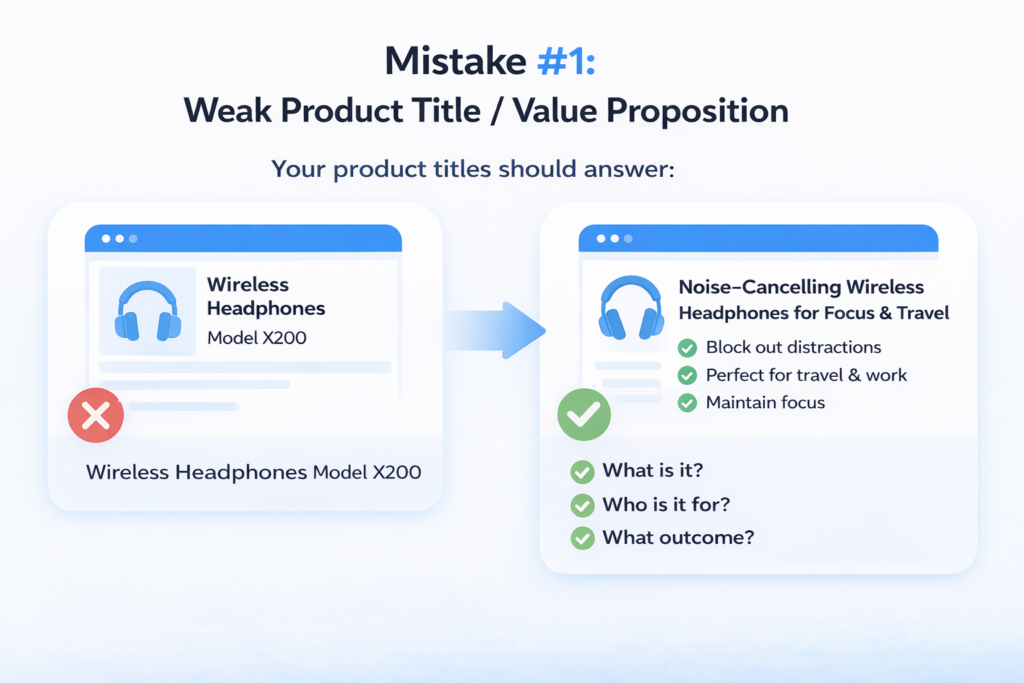 Mistake #1:
Weak Product Title / Value Proposition

Your product titles should answer:

Wireless Headphones
Model X200

Wireless Headphones Model X200

Noise-Cancelling Wireless Headphones for Focus & Travel
Block out distractions
Perfect for travel & work
Maintain focus

What is it?
Who is it for?
What outcome?